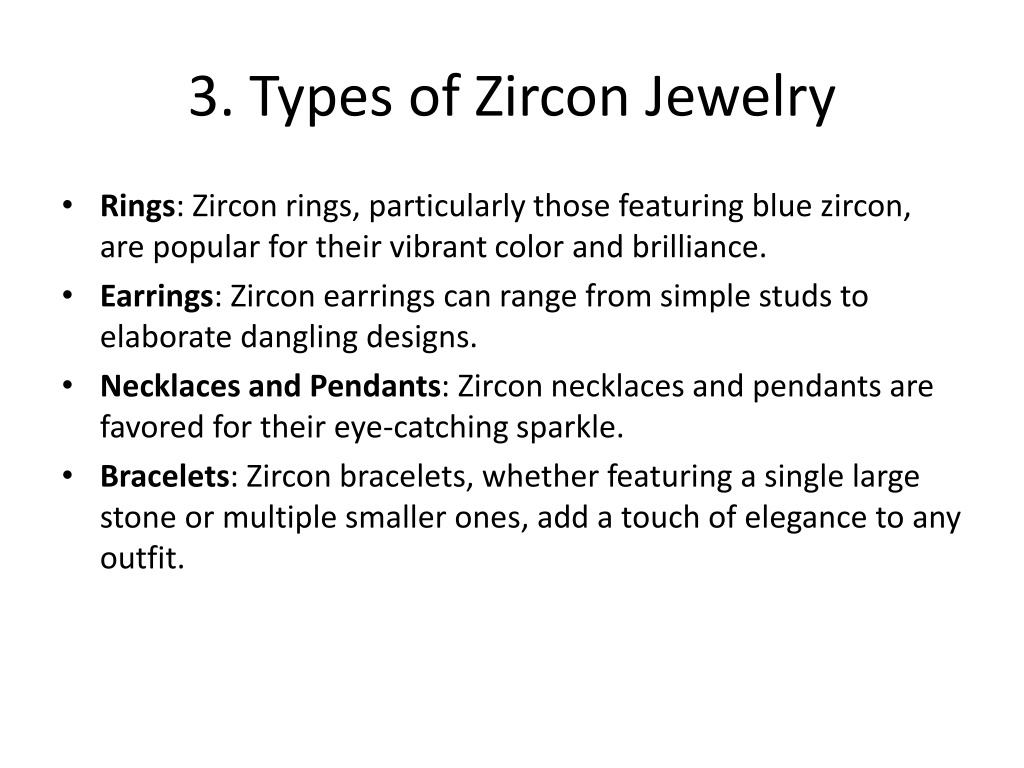 3. Types of Zircon Jewelry

• Rings: Zircon rings, particularly those featuring blue zircon, are popular for their vibrant color and brilliance.
• Earrings: Zircon earrings can range from simple studs to elaborate dangling designs.
• Necklaces and Pendants: Zircon necklaces and pendants are favored for their eye-catching sparkle.
• Bracelets: Zircon bracelets, whether featuring a single large stone or multiple smaller ones, add a touch of elegance to any outfit.